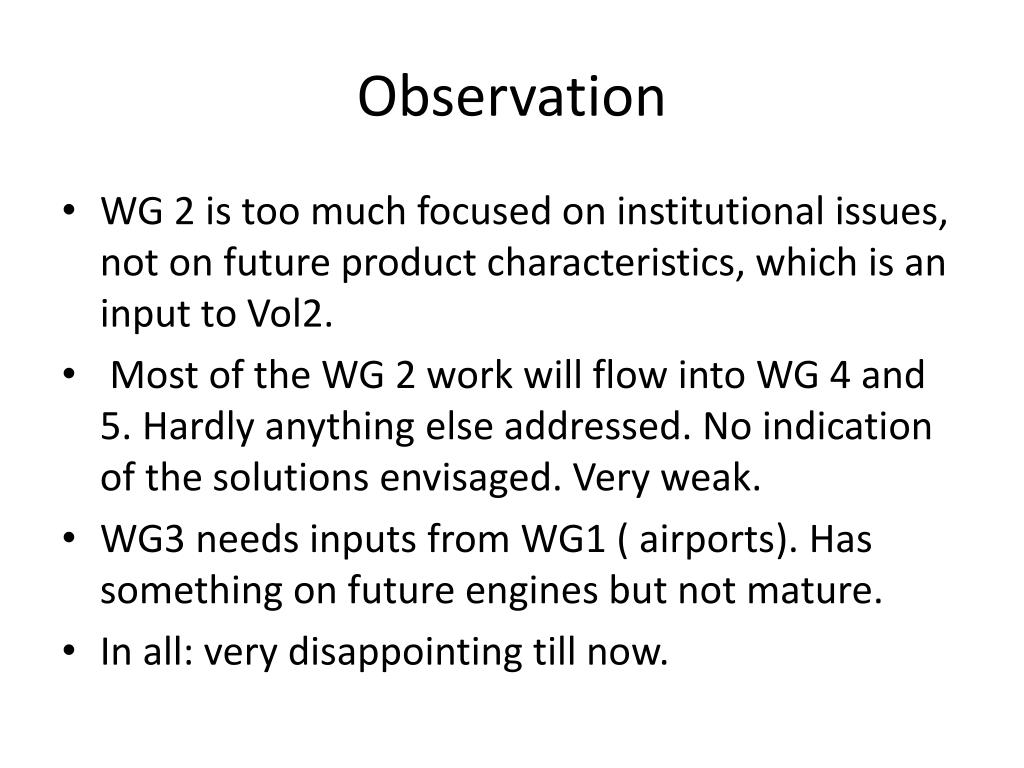 Observation

• WG 2 is too much focused on institutional issues, not on future product characteristics, which is an input to Vol2.
• Most of the WG 2 work will flow into WG 4 and 5. Hardly anything else addressed. No indication of the solutions envisaged. Very weak.
• WG3 needs inputs from WG1 ( airports). Has something on future engines but not mature.
• In all: very disappointing till now.